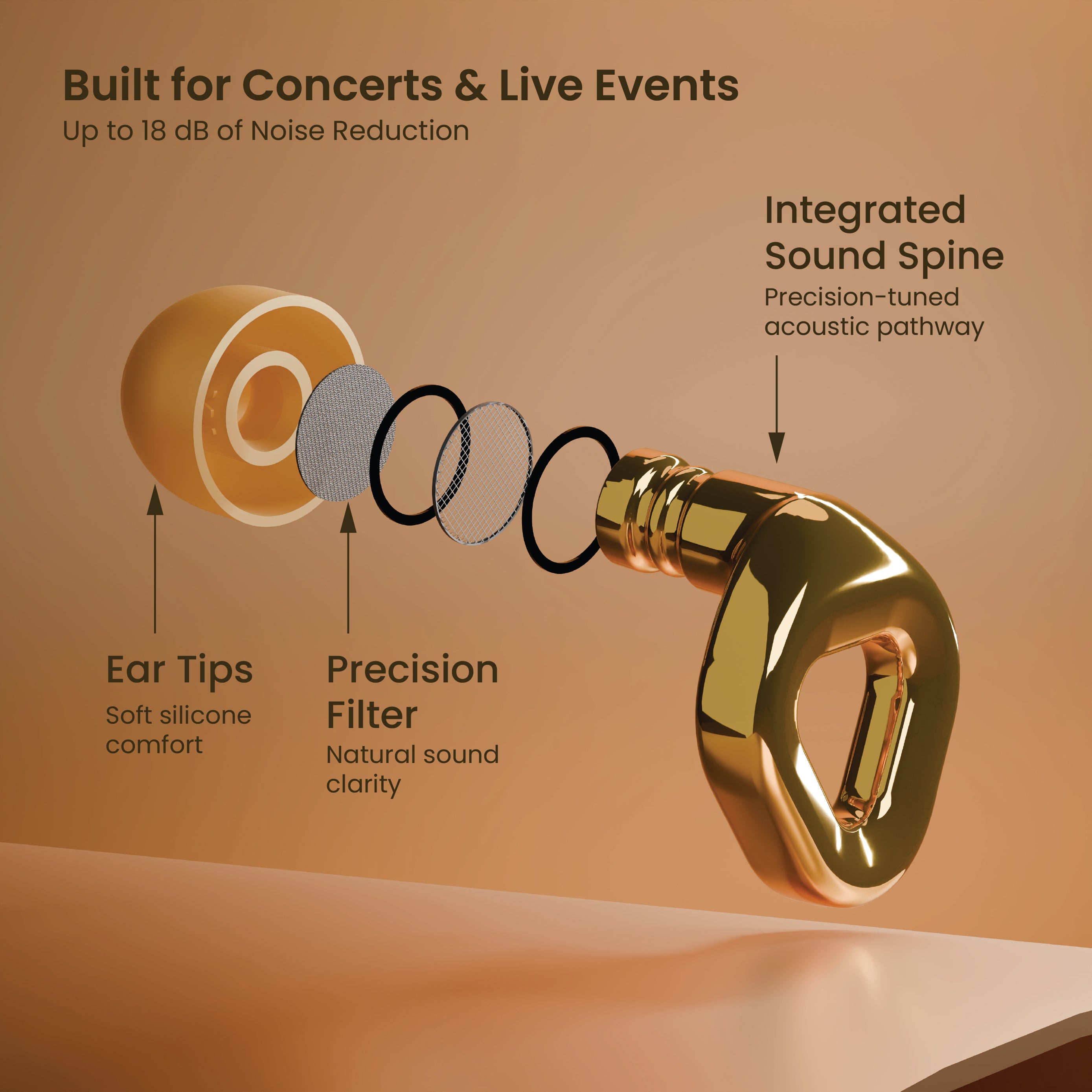 Built for Concerts & Live Events
Up to 18 dB of Noise Reduction

Integrated Sound Spine
Precision-tuned acoustic pathway

Ear Tips
Soft silicone comfort

Precision Filter
Natural sound clarity